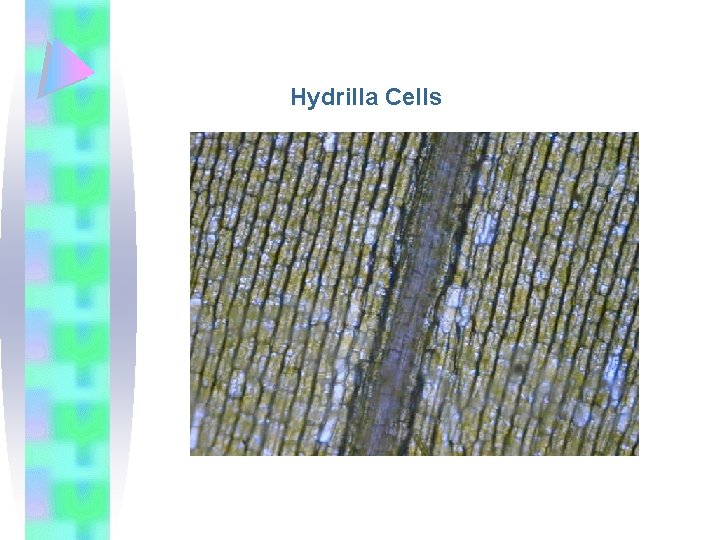 Hydrilla Cells